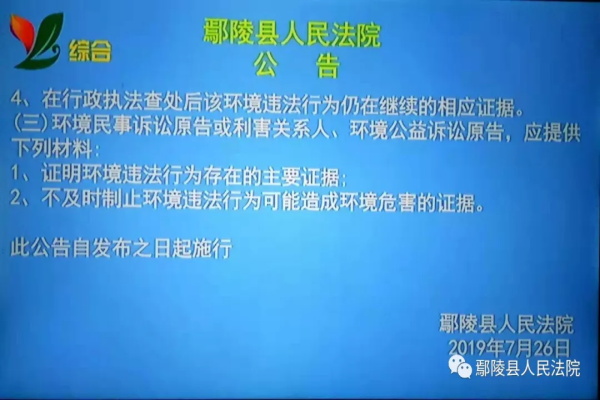 综合

鄢陵县人民法院
公　告

4、在行政执法查处后该环境违法行为仍在继续的相应证据。
(三) 环境民事诉讼原告或利害关系人、环境公益诉讼原告，应提供下列材料：
1、证明环境违法行为存在的主要证据；
2、不及时制止环境违法行为可能造成环境危害的证据。

此公告自发布之日起施行

鄢陵县人民法院
2019年7月26日

鄢陵县人民法院